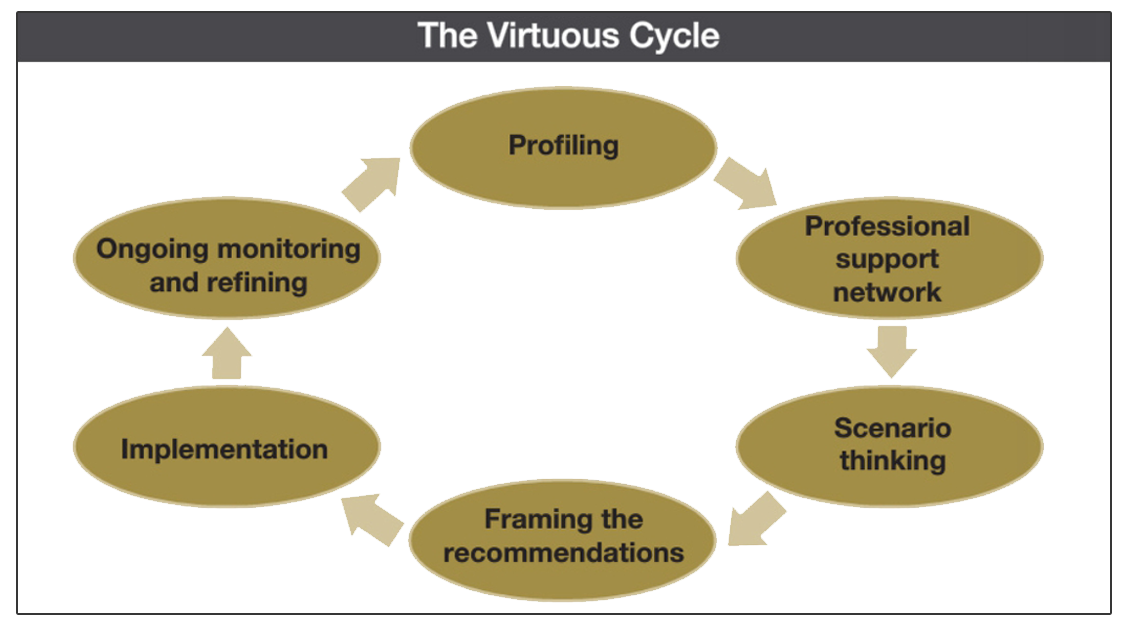 The Virtuous Cycle

Profiling

Professional support network

Scenario thinking

Framing the recommendations

Implementation

Ongoing monitoring and refining